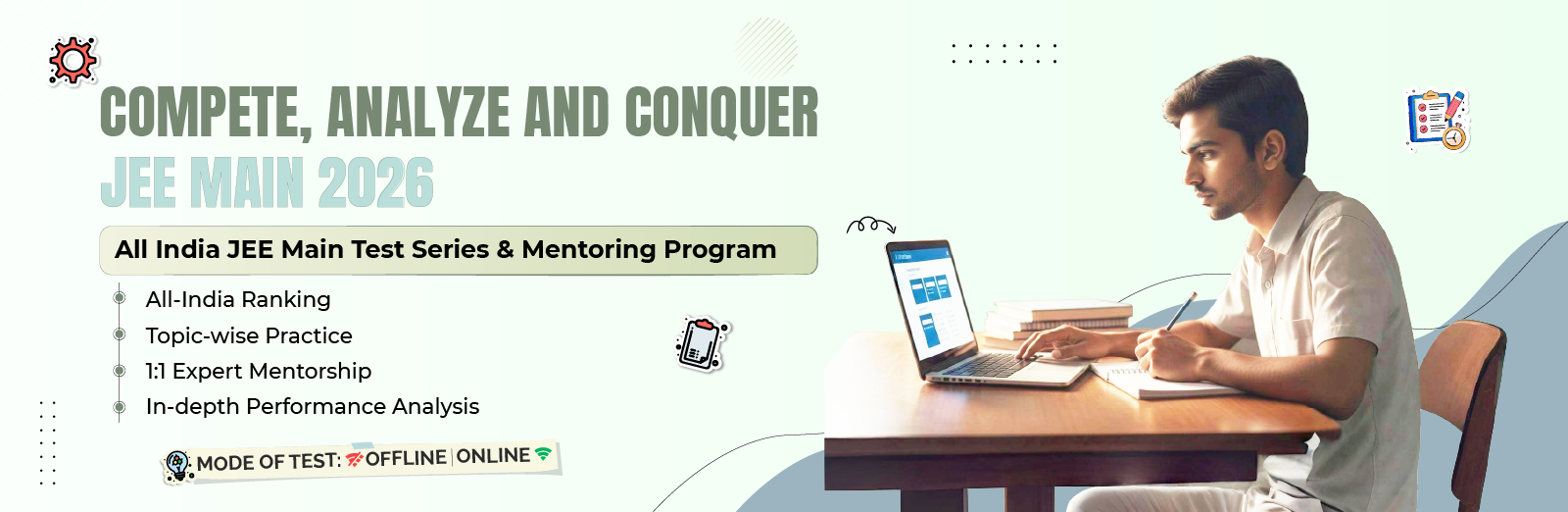 COMPETE, ANALYZE AND CONQUER
JEE MAIN 2026

All India JEE Main Test Series & Mentoring Program

All-India Ranking
Topic-wise Practice
1:1 Expert Mentorship
In-depth Performance Analysis

MODE OF TEST: OFFLINE | ONLINE